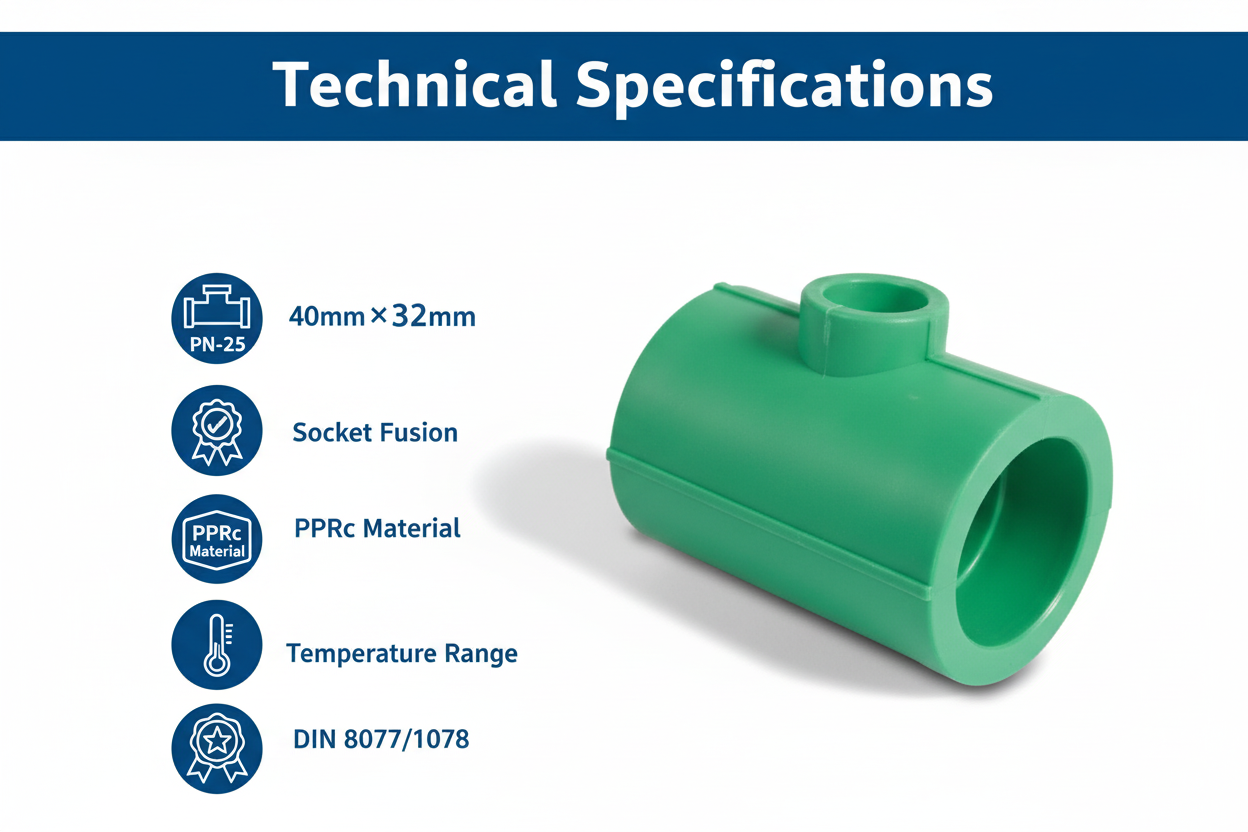 Technical Specifications

PN-25

40mm×32mm

Socket Fusion

PPRc Material

PPRc Material

Temperature Range

DIN 8077/1078